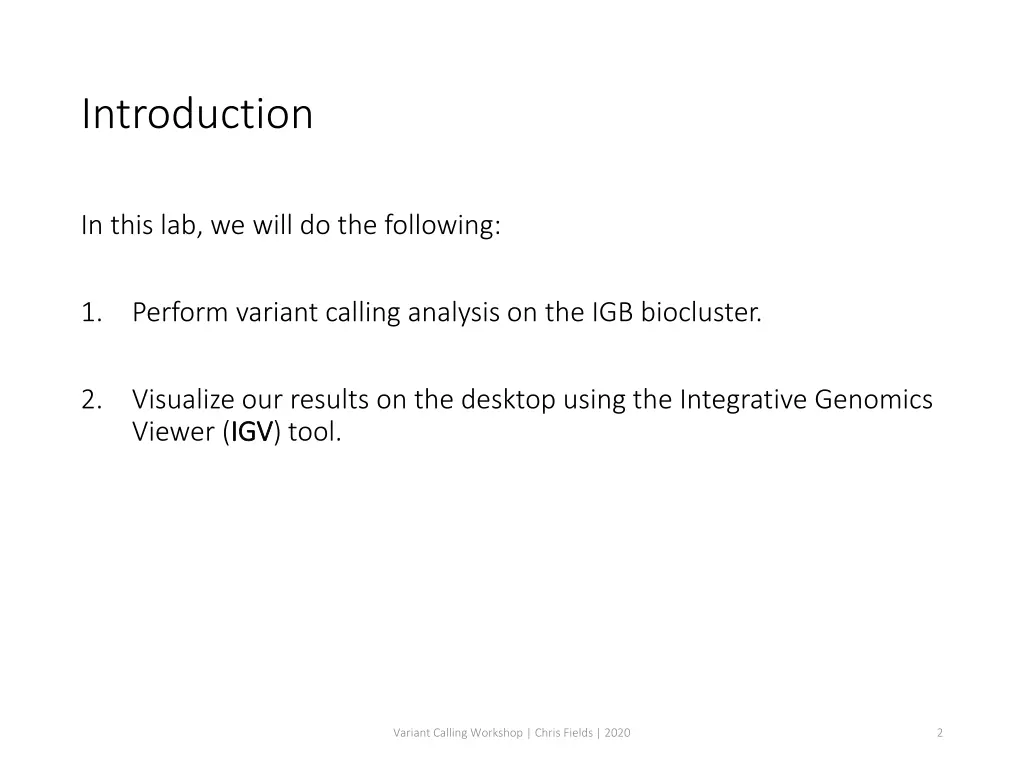 Introduction

In this lab, we will do the following:

1. Perform variant calling analysis on the IGB biocluster.

2. Visualize our results on the desktop using the Integrative Genomics Viewer (IGV) tool.

Variant Calling Workshop | Chris Fields | 2020

2